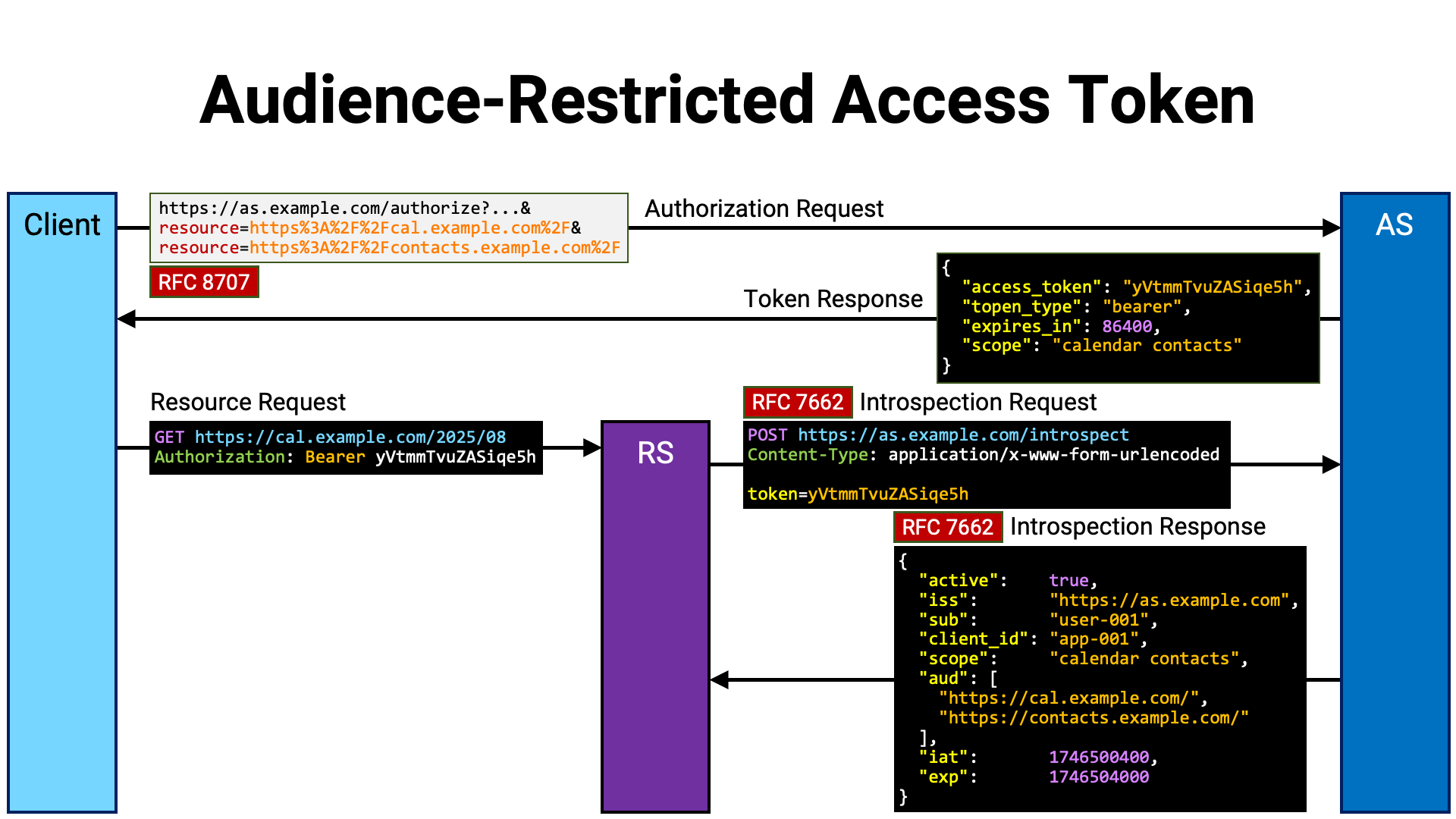 Audience-Restricted Access Token

Client

https://as.example.com/authorize?...&
resource=https%3A%2F%2Fcal.example.com%2F&
resource=https%3A%2F%2Fcontacts.example.com%2F

RFC 8707

Authorization Request

AS

Token Response

{
  "access_token": "yVtmmTvuZASiqe5h",
  "topen_type": "bearer",
  "expires_in": 86400,
  "scope": "calendar contacts"
}

Resource Request

GET https://cal.example.com/2025/08
Authorization: Bearer yVtmmTvuZASiqe5h

RS

RFC 7662 Introspection Request

POST https://as.example.com/introspect
Content-Type: application/x-www-form-urlencoded

token=yVtmmTvuZASiqe5h

RFC 7662 Introspection Response

{
  "active":    true,
  "iss":       "https://as.example.com",
  "sub":       "user-001",
  "client_id": "app-001",
  "scope":     "calendar contacts",
  "aud": [
    "https://cal.example.com/",
    "https://contacts.example.com/"
  ],
  "iat":       1746500400,
  "exp":       1746504000
}